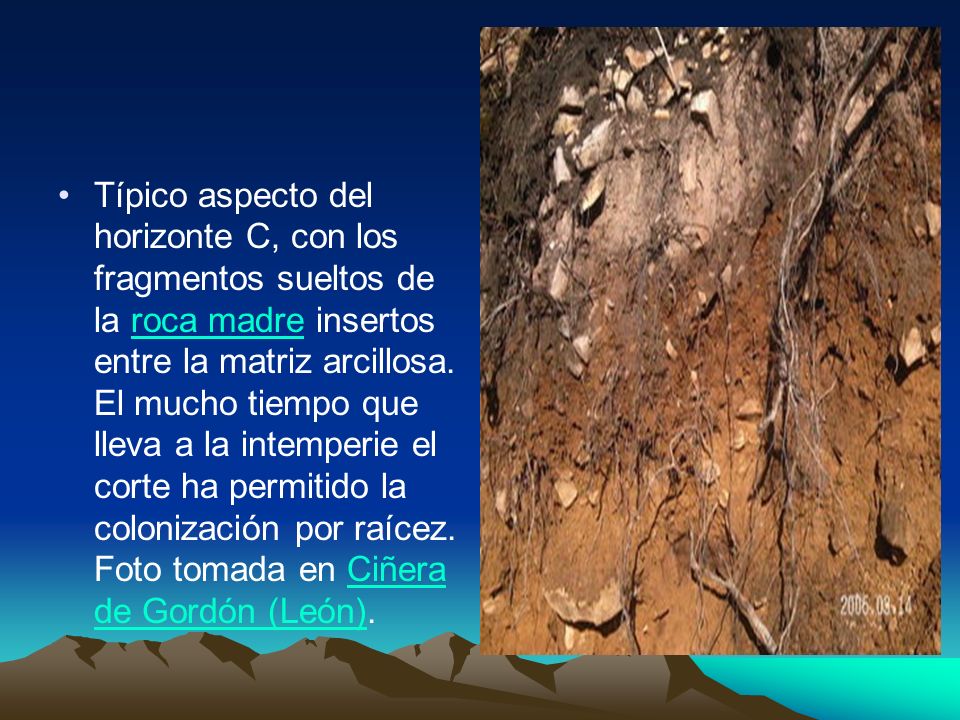 • Típico aspecto del horizonte C, con los fragmentos sueltos de la roca madre insertos entre la matriz arcillosa. El mucho tiempo que lleva a la intemperie el corte ha permitido la colonización por raícez. Foto tomada en Ciñera de Gordón (León).

2006.09.14